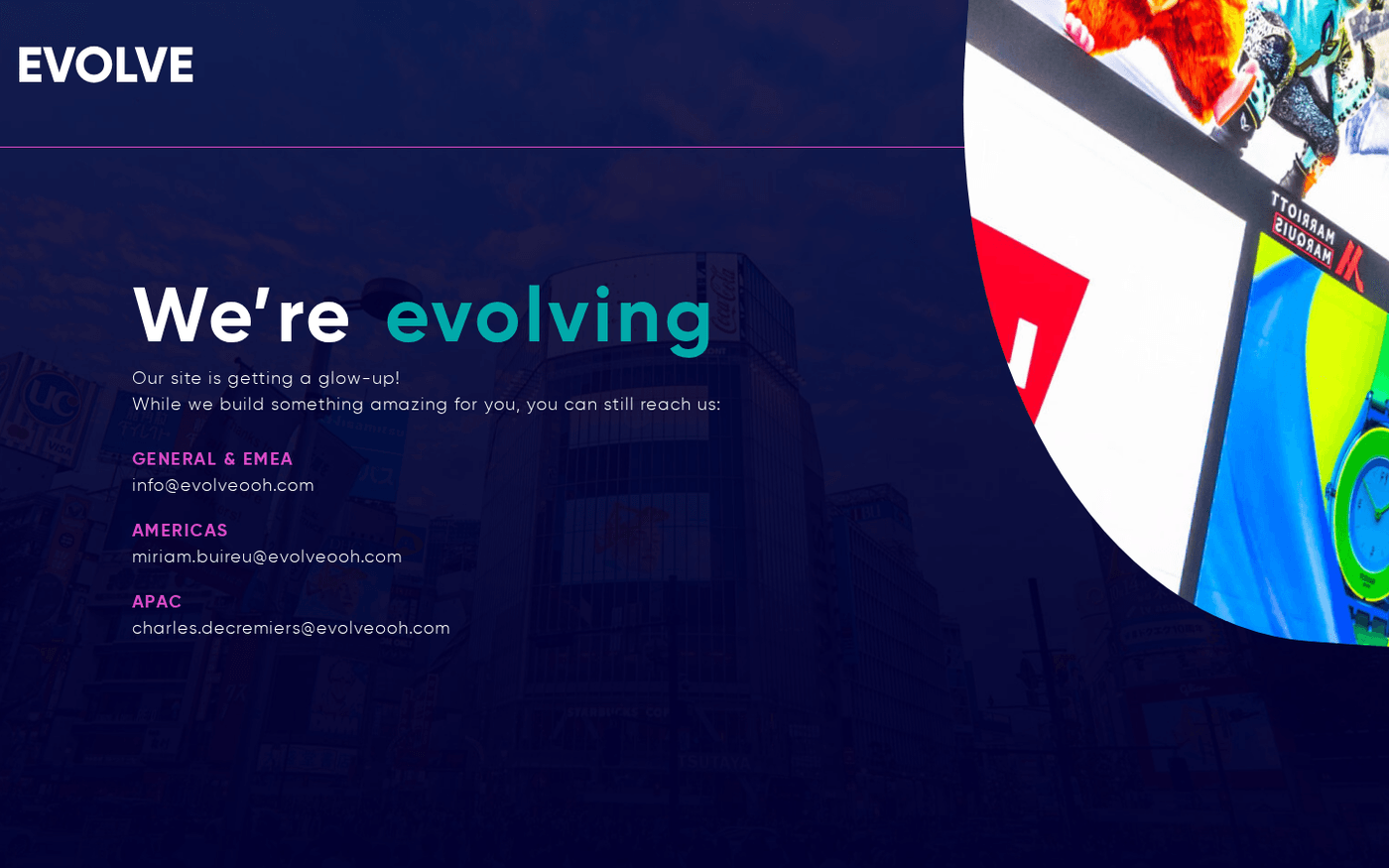 EVOLVE

We're evolving

Our site is getting a glow-up!
While we build something amazing for you, you can still reach us:

GENERAL & EMEA
info@evolveooh.com

AMERICAS
miriam.buireu@evolveooh.com

APAC
charles.decremiers@evolveooh.com

MARRIOTT
MARQUIS